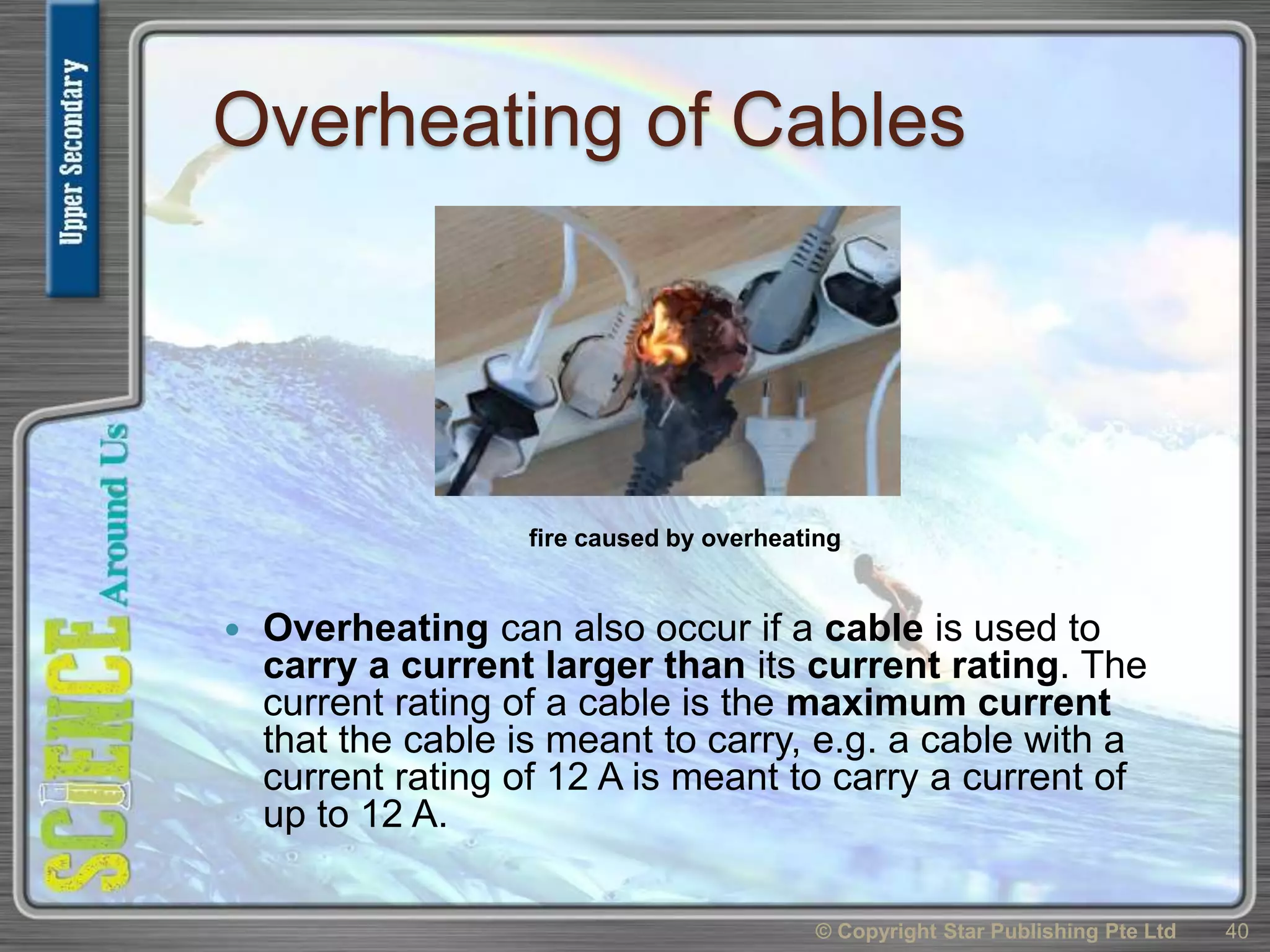 Upper Secondary

SCIENCE Around Us

Overheating of Cables

fire caused by overheating

• Overheating can also occur if a cable is used to carry a current larger than its current rating. The current rating of a cable is the maximum current that the cable is meant to carry, e.g. a cable with a current rating of 12 A is meant to carry a current of up to 12 A.

© Copyright Star Publishing Pte Ltd 40